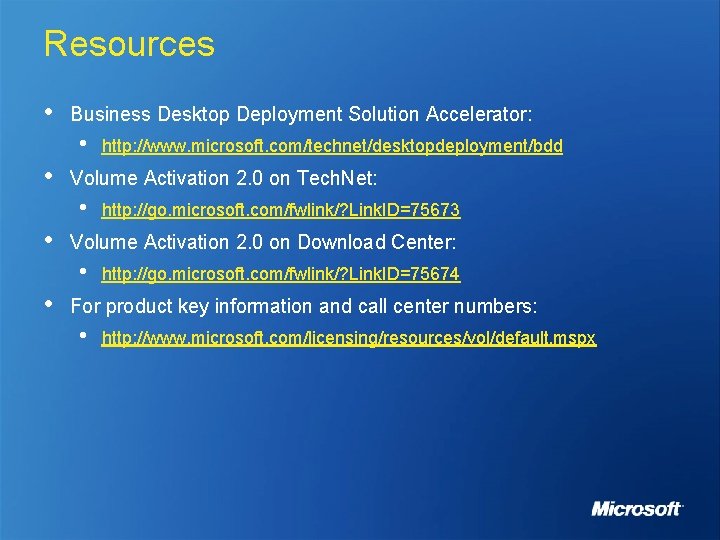 Resources

• Business Desktop Deployment Solution Accelerator:

• http://www.microsoft.com/technet/desktopdeployment/bdd

• Volume Activation 2.0 on TechNet:

• http://go.microsoft.com/fwlink/?LinkID=75673

• Volume Activation 2.0 on Download Center:

• http://go.microsoft.com/fwlink/?LinkID=75674

• For product key information and call center numbers:

• http://www.microsoft.com/licensing/resources/vol/default.mspx

Microsoft